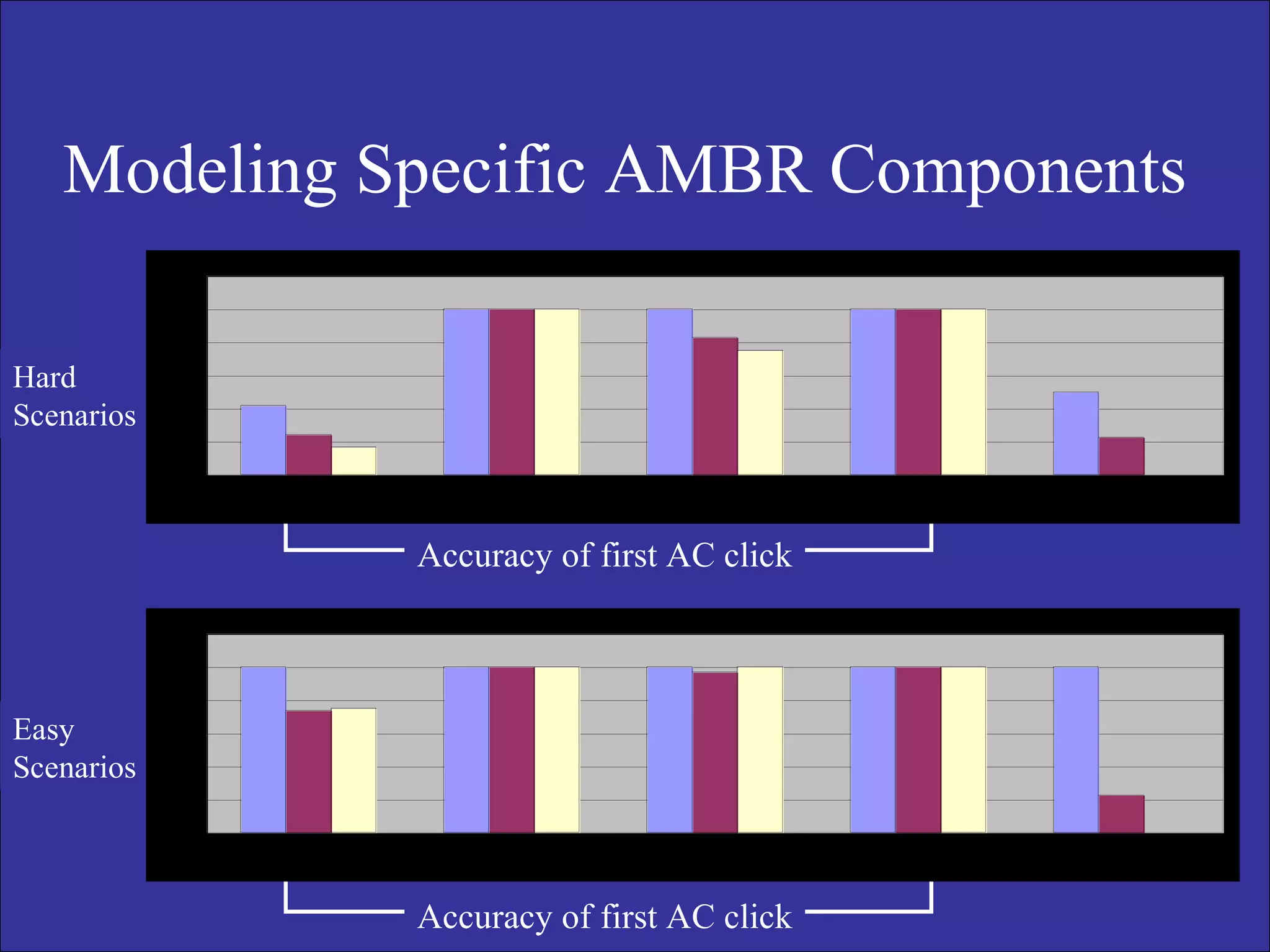 Modeling Specific AMBR Components

Hard Scenarios

Accuracy of first AC click

Easy Scenarios

Accuracy of first AC click